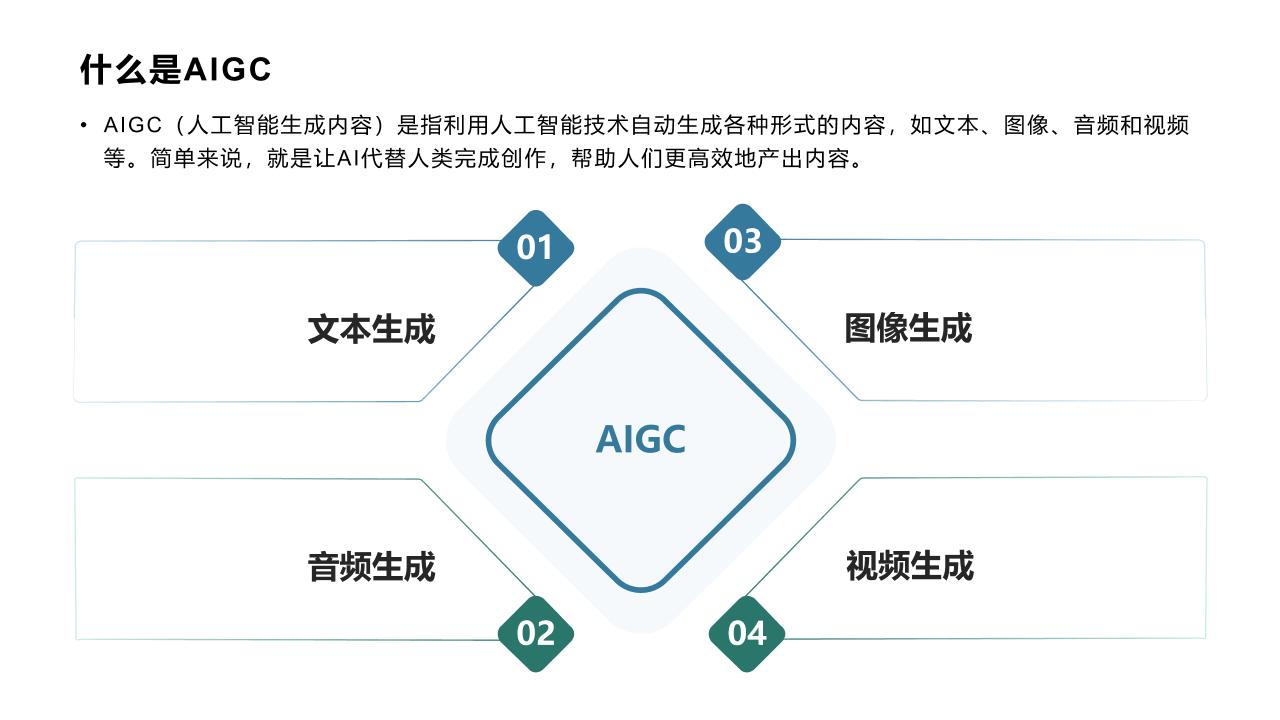 什么是AIGC

• AIGC（人工智能生成内容）是指利用人工智能技术自动生成各种形式的内容，如文本、图像、音频和视频等。简单来说，就是让AI代替人类完成创作，帮助人们更高效地产出内容。

01

文本生成

03

图像生成

AIGC

音频生成

02

视频生成

04